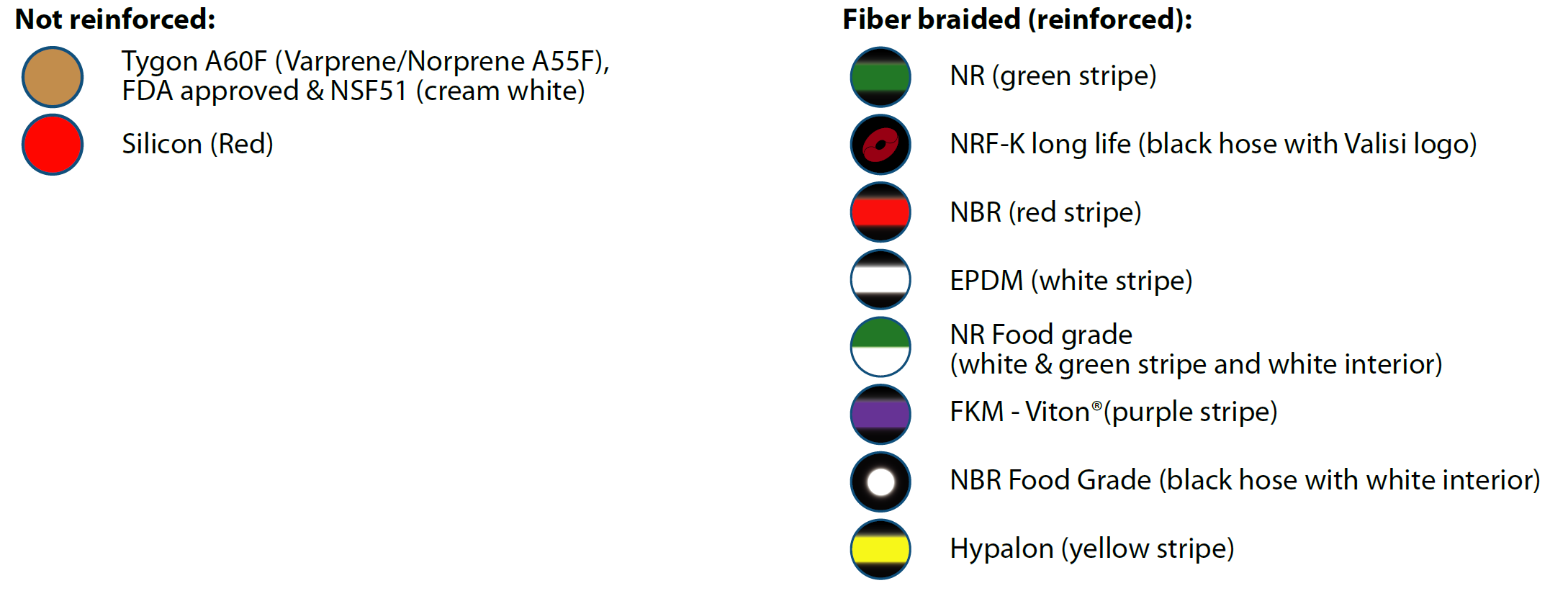 Not reinforced:

Tygon A60F (Varprene/Norprene A55F), FDA approved & NSF51 (cream white)

Silicon (Red)

Fiber braided (reinforced):

NR (green stripe)

NRF-K long life (black hose with Valisi logo)

NBR (red stripe)

EPDM (white stripe)

NR Food grade (white & green stripe and white interior)

FKM - Viton®(purple stripe)

NBR Food Grade (black hose with white interior)

Hypalon (yellow stripe)